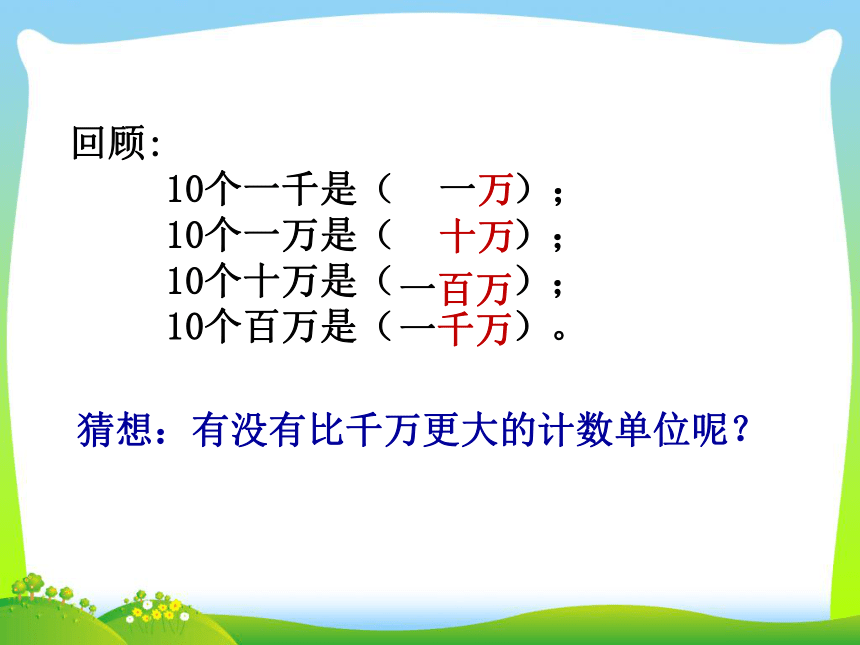 回顾:

10个一千是（ 一万）；
10个一万是（ 十万）；
10个十万是（一百万）；
10个百万是（一千万）。

猜想：有没有比千万更大的计数单位呢？